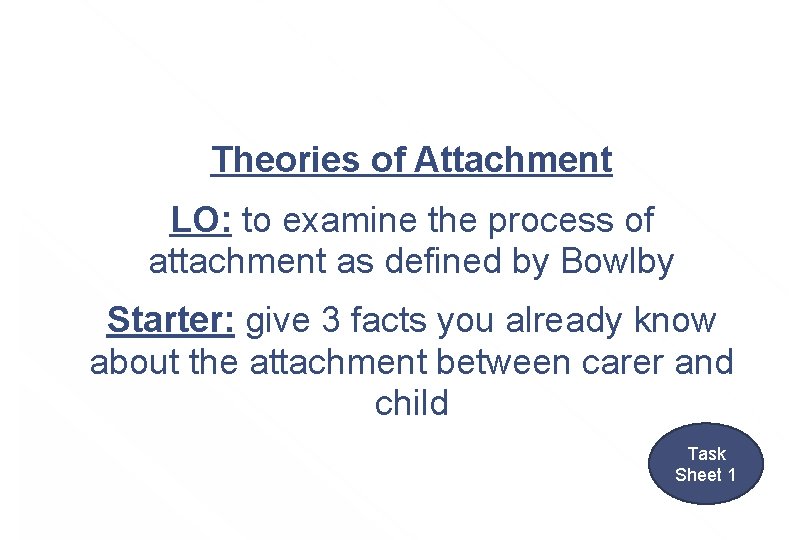 Theories of Attachment

LO: to examine the process of attachment as defined by Bowlby

Starter: give 3 facts you already know about the attachment between carer and child

Task Sheet 1